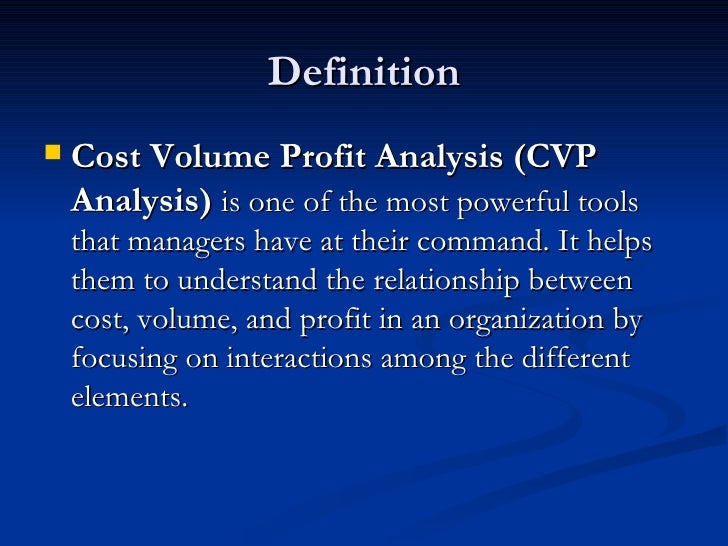 Definition

Cost Volume Profit Analysis (CVP Analysis) is one of the most powerful tools that managers have at their command. It helps them to understand the relationship between cost, volume, and profit in an organization by focusing on interactions among the different elements.